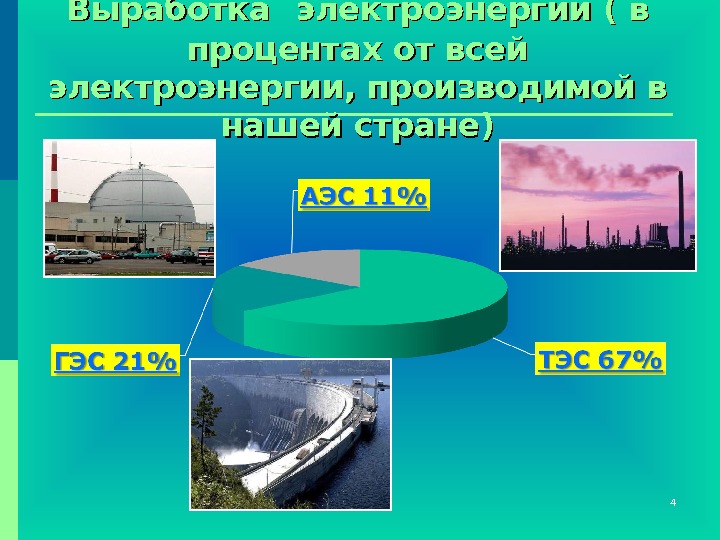 Выработка электроэнергии ( в процентах от всей электроэнергии, производимой в нашей стране)

АЭС 11%

ГЭС 21%

ТЭС 67%

4